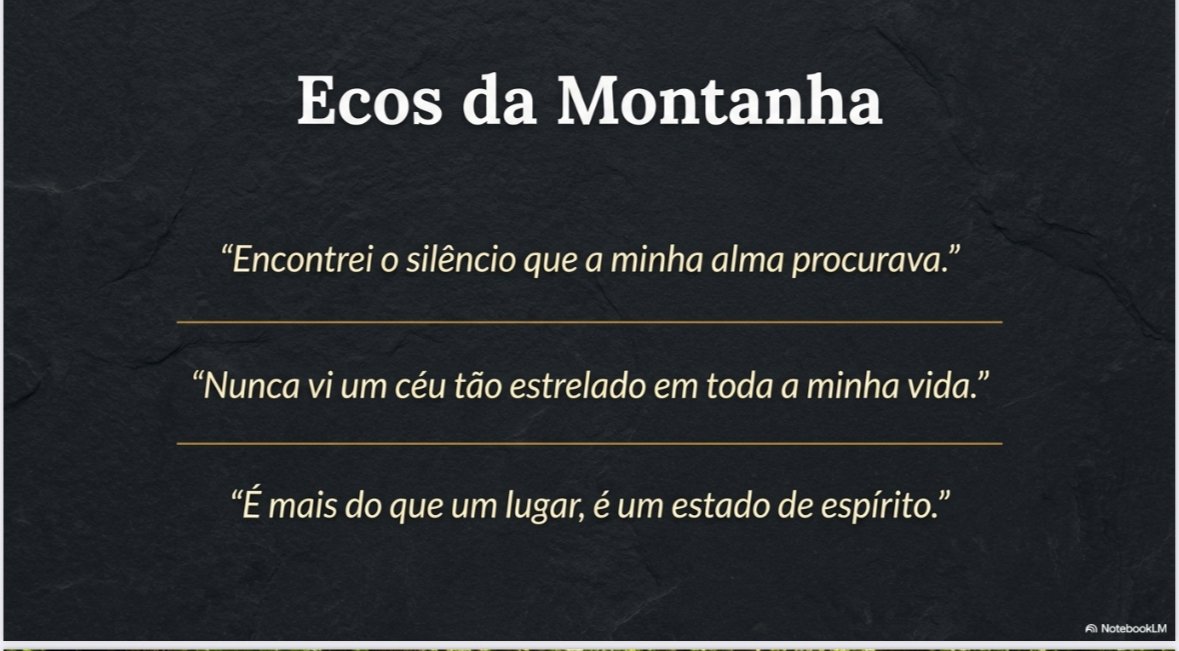 Ecos da Montanha

“Encontrei o silêncio que a minha alma procurava.”

“Nunca vi um céu tão estrelado em toda a minha vida.”

“É mais do que um lugar, é um estado de espírito.”

NotebookLM